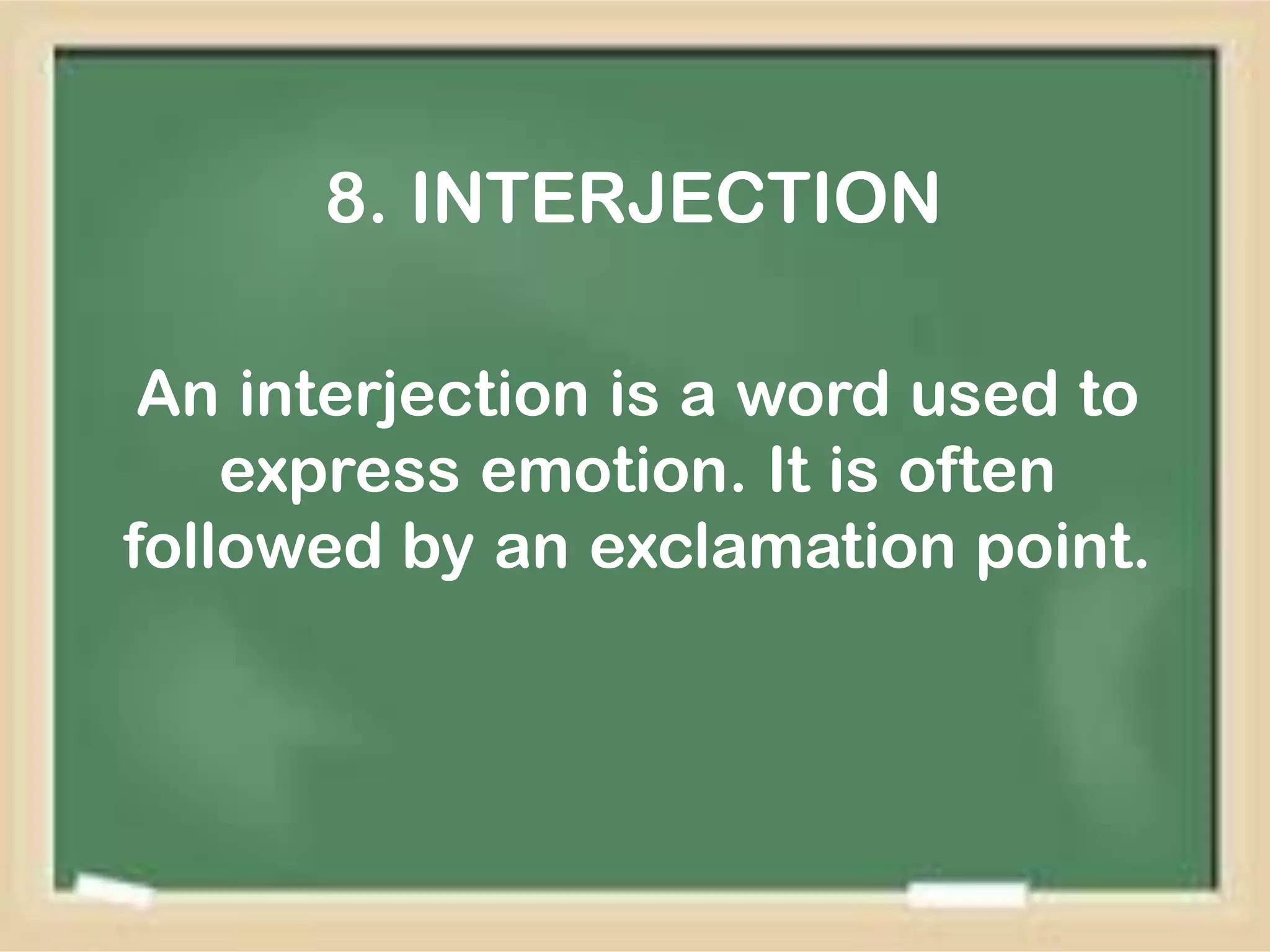 8. INTERJECTION

An interjection is a word used to express emotion. It is often followed by an exclamation point.